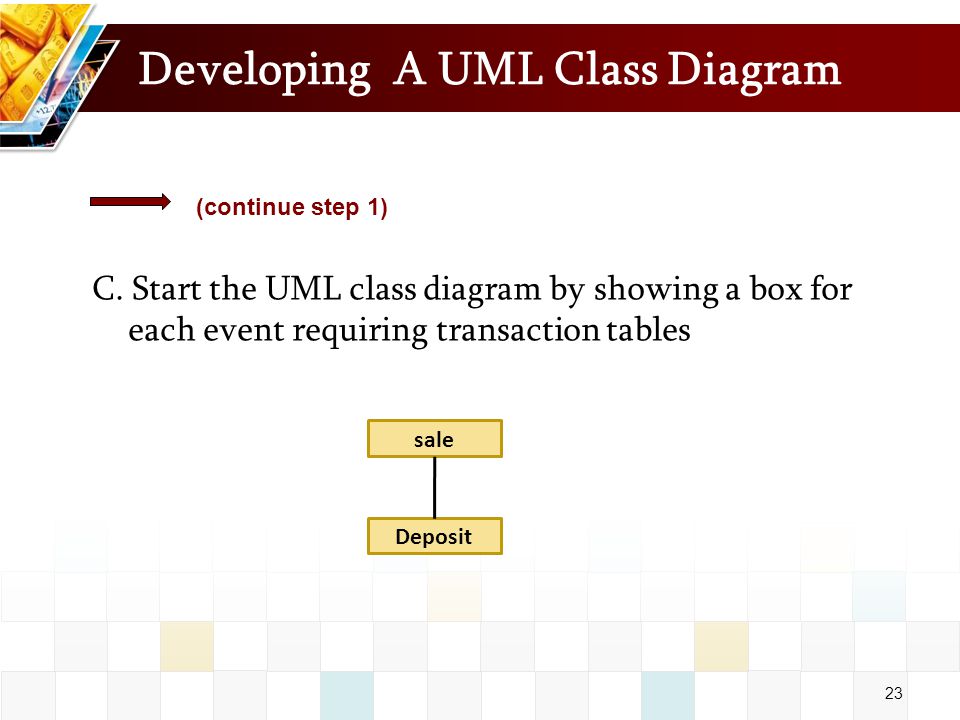 Developing A UML Class Diagram

(continue step 1)

C. Start the UML class diagram by showing a box for each event requiring transaction tables

sale

Deposit

23